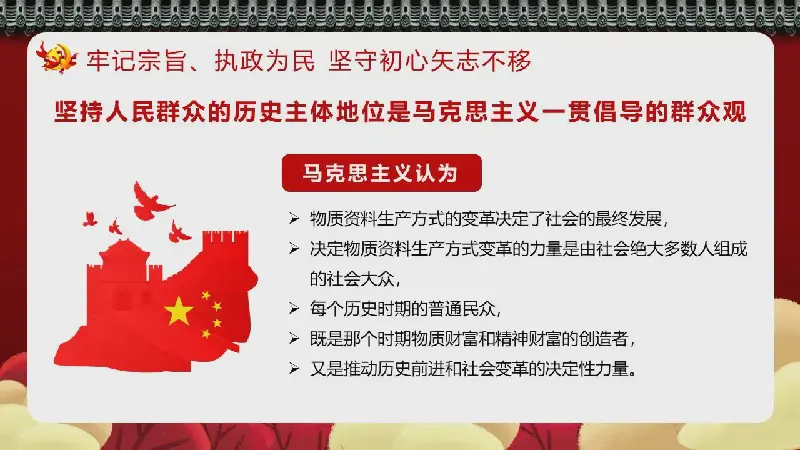 牢记宗旨、执政为民 坚守初心矢志不移

坚持人民群众的历史主体地位是马克思主义一贯倡导的群众观

马克思主义认为

➢ 物质资料生产方式的变革决定了社会的最终发展，

➢ 决定物质资料生产方式变革的力量是由社会绝大多数人组成的社会大众，

➢ 每个历史时期的普通民众，

➢ 既是那个时期物质财富和精神财富的创造者，

➢ 又是推动历史前进和社会变革的决定性力量。